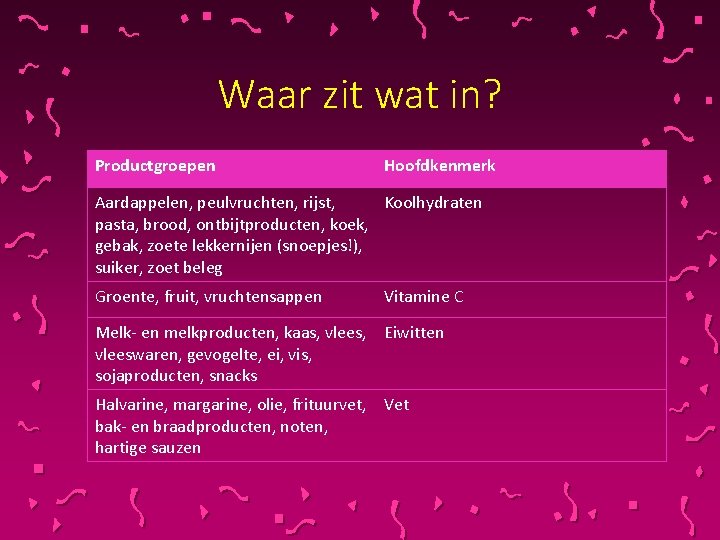 Waar zit wat in?

| Productgroepen | Hoofdkenmerk |
|---|---|
| Aardappelen, peulvruchten, rijst, pasta, brood, ontbijtproducten, koek, gebak, zoete lekkernijen (snoepjes!), suiker, zoet beleg | Koolhydraten |
| Groente, fruit, vruchtensappen | Vitamine C |
| Melk- en melkproducten, kaas, vlees, vleeswaren, gevogelte, ei, vis, sojaproducten, snacks | Eiwitten |
| Halvarine, margarine, olie, frituurvet, bak- en braadproducten, noten, hartige sauzen | Vet |